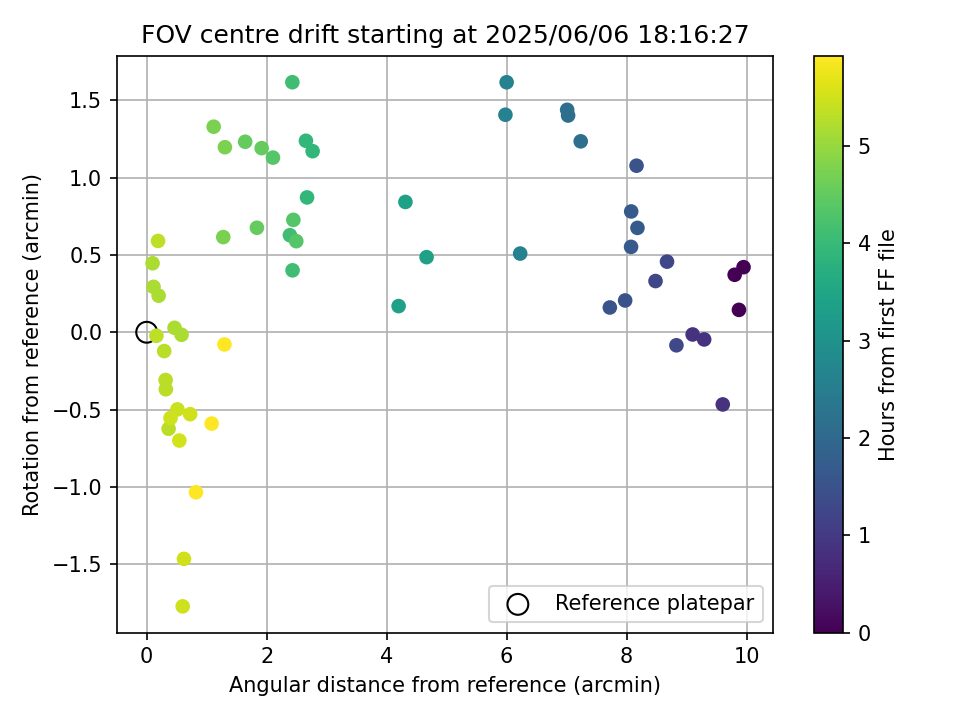 FOV centre drift starting at 2025/06/06 18:16:27

Rotation from reference (arcmin)

1.5
1.0
0.5
0.0
−0.5
−1.0
−1.5

0
2
4
6
8
10

Angular distance from reference (arcmin)

Reference platepar

Hours from first FF file

5
4
3
2
1
0